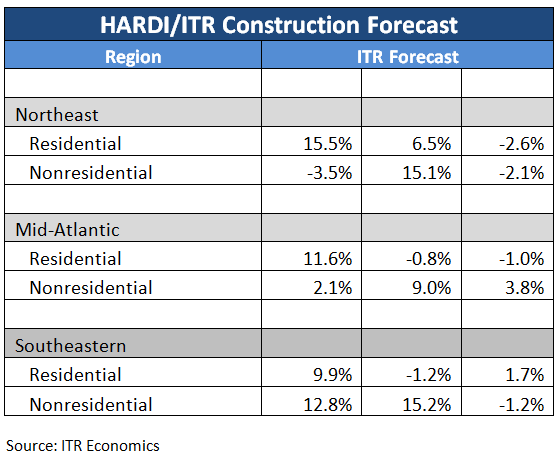 HARDI/ITR Construction Forecast

| Region | ITR Forecast | | |
|---|---|---|---|
| | | | |
| Northeast | | | |
| Residential | 15.5% | 6.5% | -2.6% |
| Nonresidential | -3.5% | 15.1% | -2.1% |
| | | | |
| Mid-Atlantic | | | |
| Residential | 11.6% | -0.8% | -1.0% |
| Nonresidential | 2.1% | 9.0% | 3.8% |
| | | | |
| Southeastern | | | |
| Residential | 9.9% | -1.2% | 1.7% |
| Nonresidential | 12.8% | 15.2% | -1.2% |

Source: ITR Economics